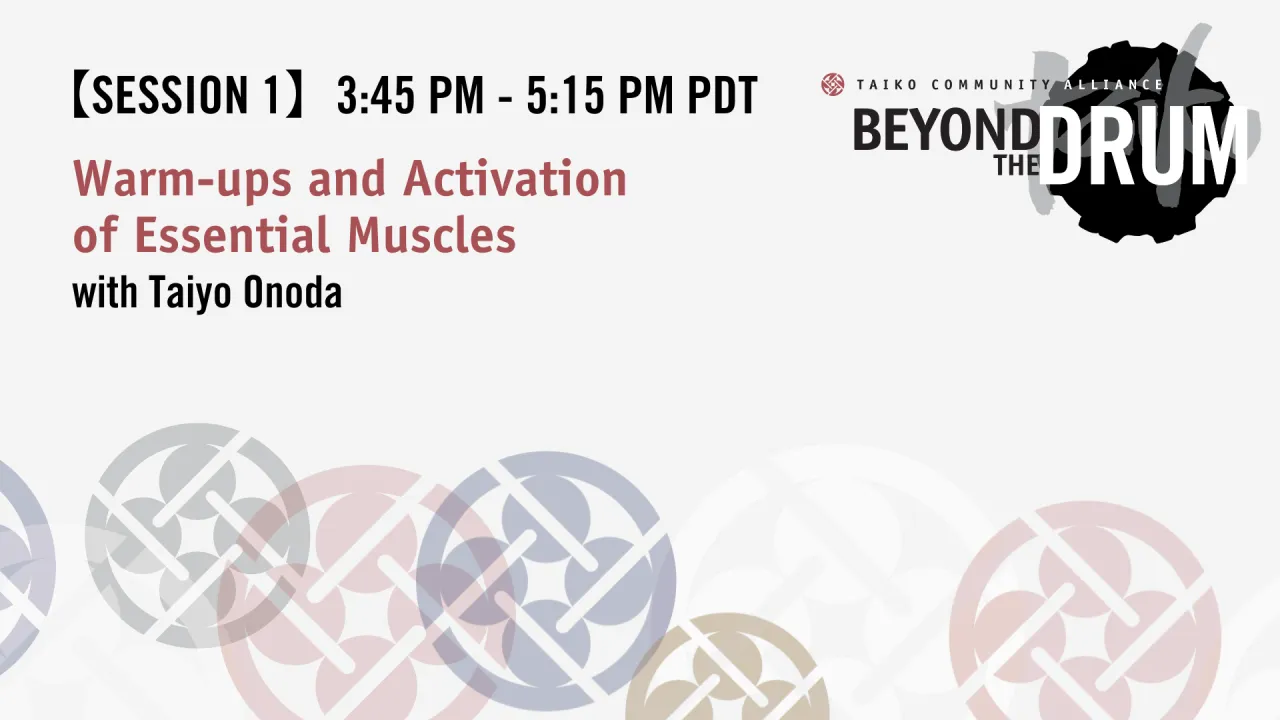 【SESSION 1】 3:45 PM - 5:15 PM PDT

Warm-ups and Activation of Essential Muscles

with Taiyo Onoda

TAIKO COMMUNITY ALLIANCE

BEYOND THE DRUM